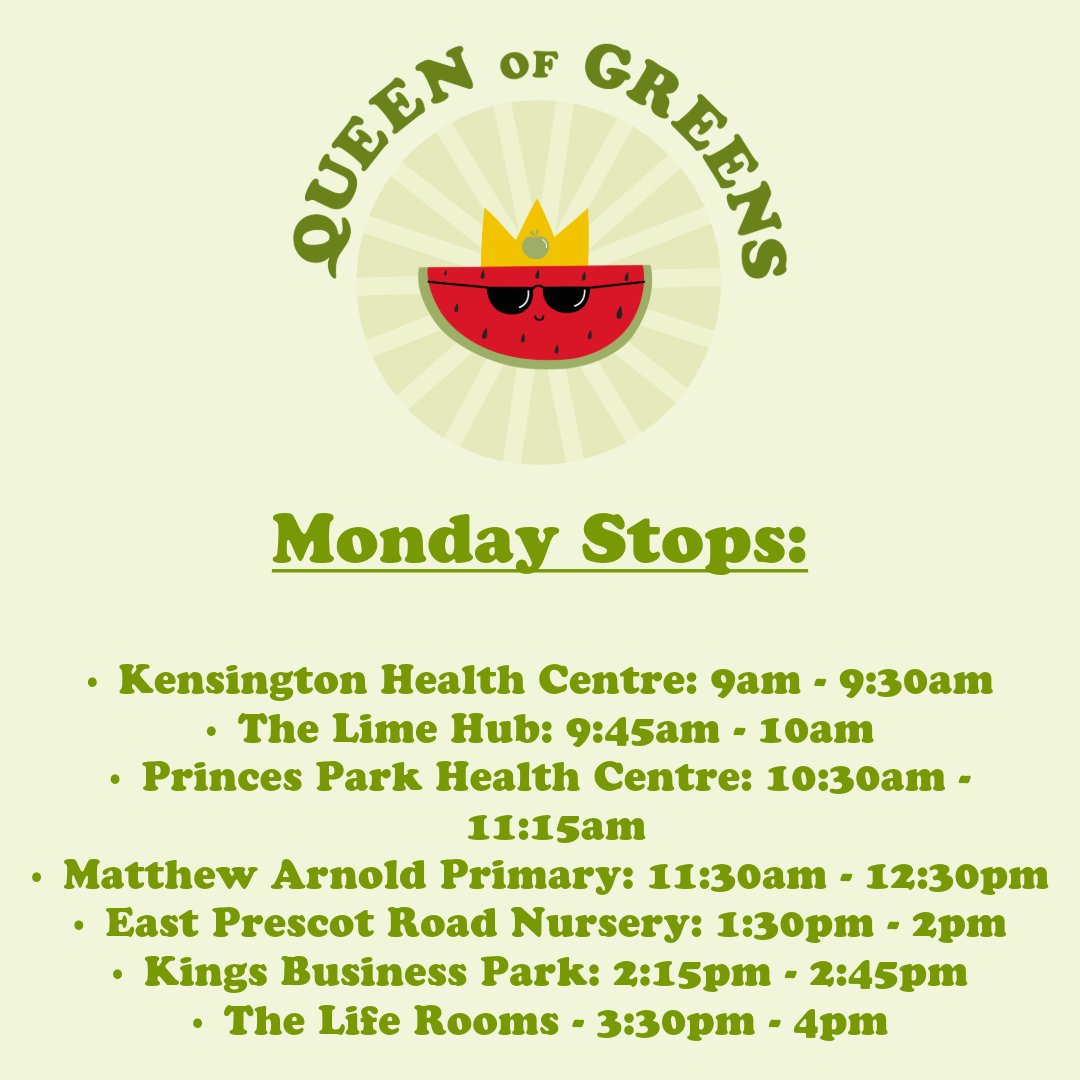 QUEEN OF GREENS

Monday Stops:

• Kensington Health Centre: 9am - 9:30am
• The Lime Hub: 9:45am - 10am
• Princes Park Health Centre: 10:30am - 11:15am
• Matthew Arnold Primary: 11:30am - 12:30pm
• East Prescot Road Nursery: 1:30pm - 2pm
• Kings Business Park: 2:15pm - 2:45pm
• The Life Rooms - 3:30pm - 4pm